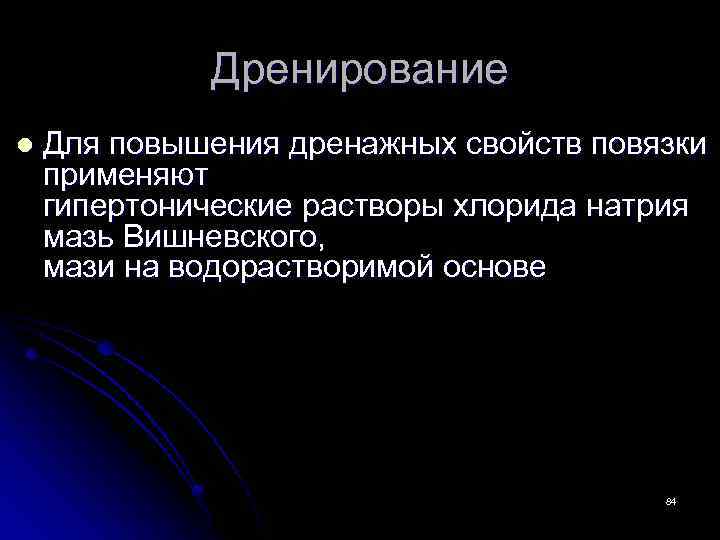 Дренирование

Для повышения дренажных свойств повязки применяют
гипертонические растворы хлорида натрия
мазь Вишневского,
мази на водорастворимой основе

84